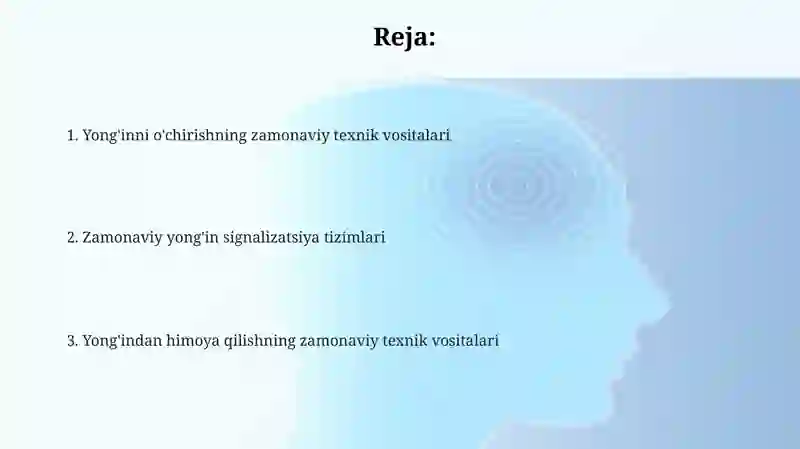 Reja:

1. Yong'inni o'chirishning zamonaviy texnik vositalari

2. Zamonaviy yong'in signalizatsiya tizimlari

3. Yong'indan himoya qilishning zamonaviy texnik vositalari